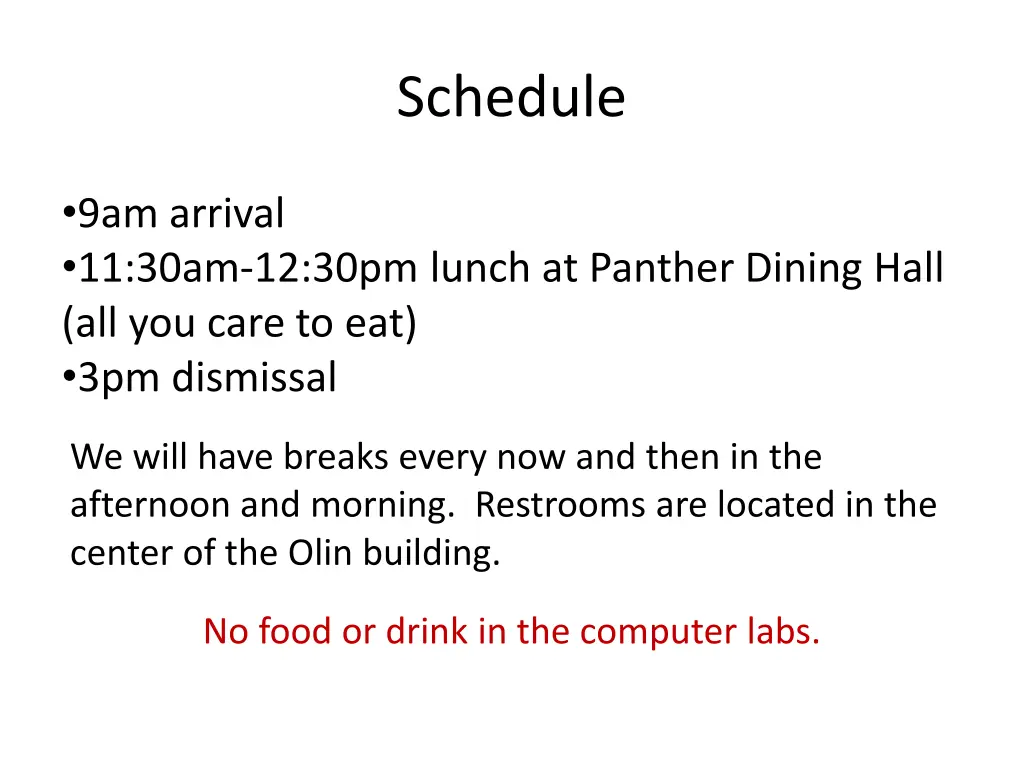 Schedule

•9am arrival
•11:30am-12:30pm lunch at Panther Dining Hall (all you care to eat)
•3pm dismissal

We will have breaks every now and then in the afternoon and morning. Restrooms are located in the center of the Olin building.

No food or drink in the computer labs.